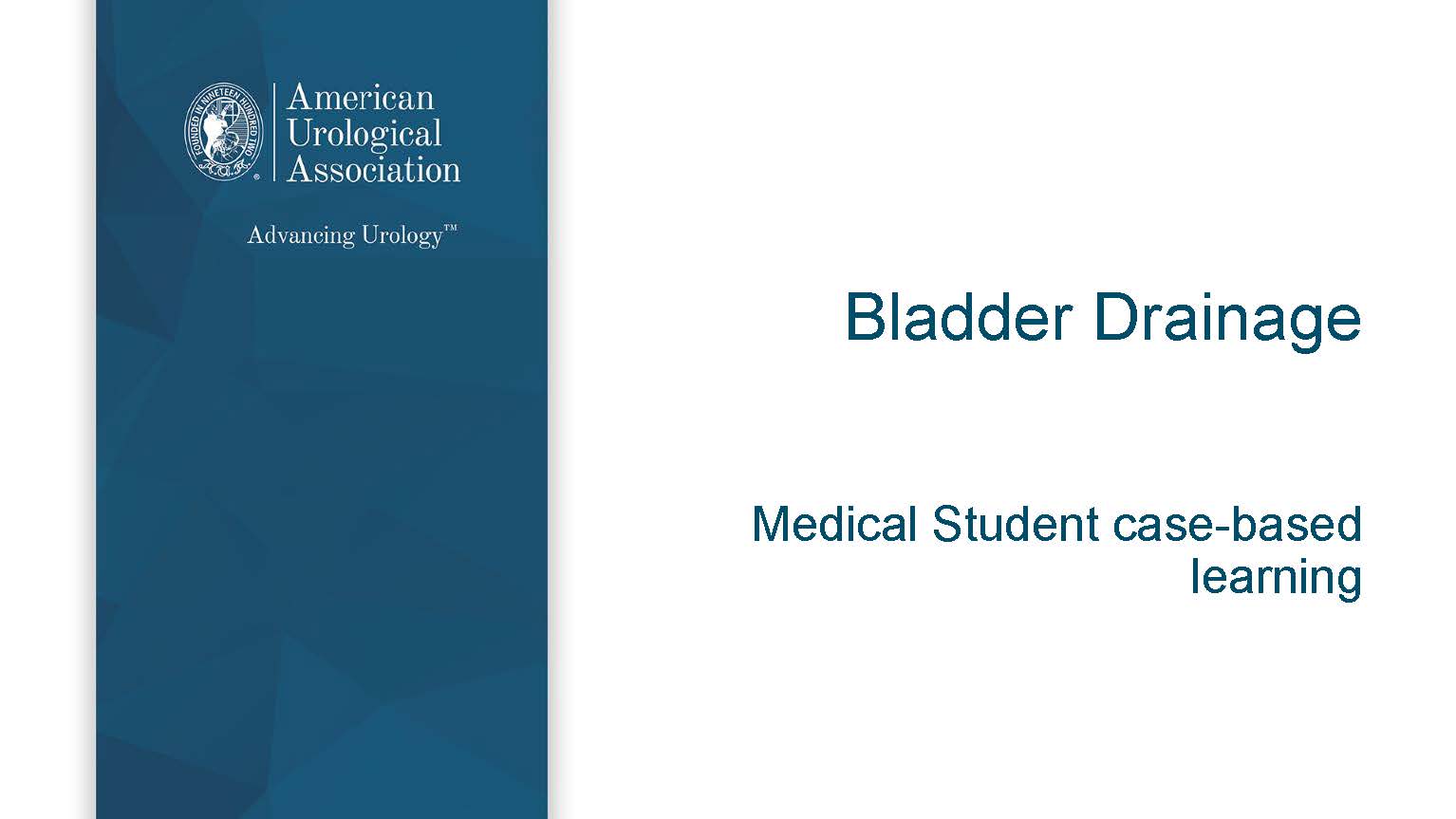 FOUNDED IN NINETEEN HUNDRED TWO

American Urological Association

Advancing Urology™

Bladder Drainage

Medical Student case-based learning